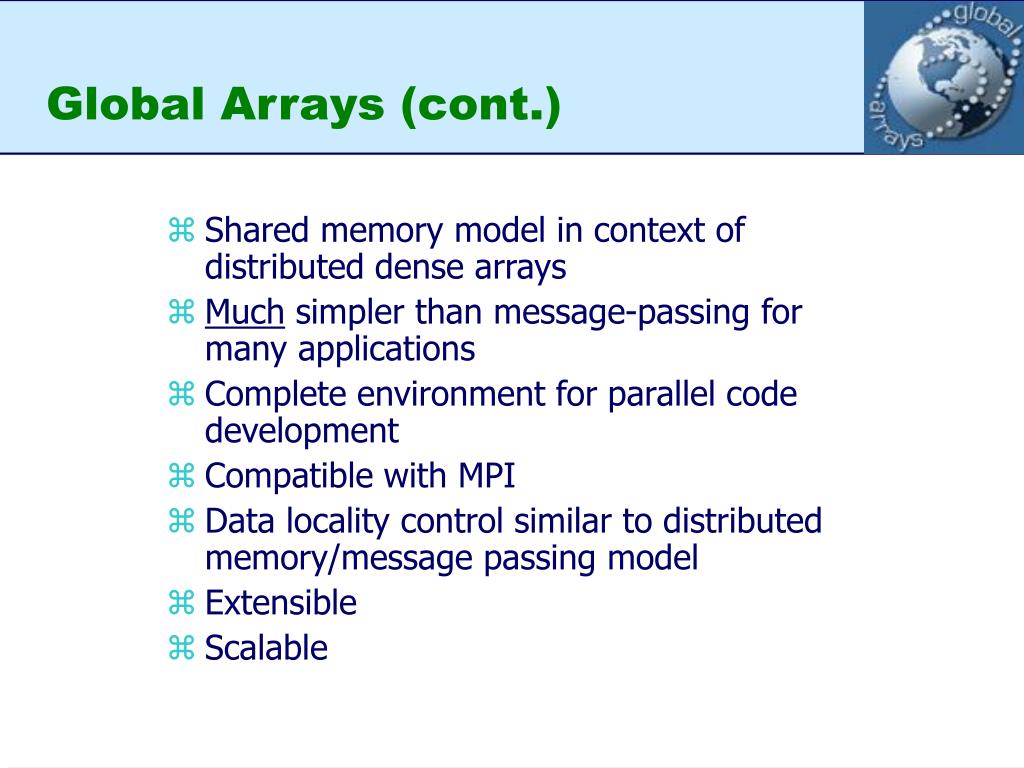 Global Arrays (cont.)

global arrays

⌘ Shared memory model in context of distributed dense arrays
⌘ Much simpler than message-passing for many applications
⌘ Complete environment for parallel code development
⌘ Compatible with MPI
⌘ Data locality control similar to distributed memory/message passing model
⌘ Extensible
⌘ Scalable